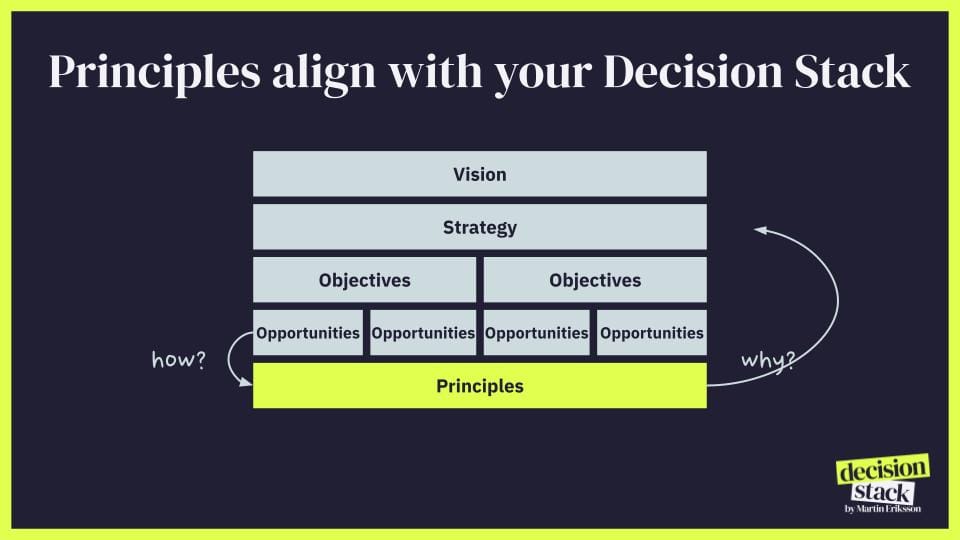 Principles align with your Decision Stack

Vision

Strategy

Objectives

Objectives

Opportunities

Opportunities

Opportunities

Opportunities

how?

Principles

why?

decision stack
by Martin Eriksson